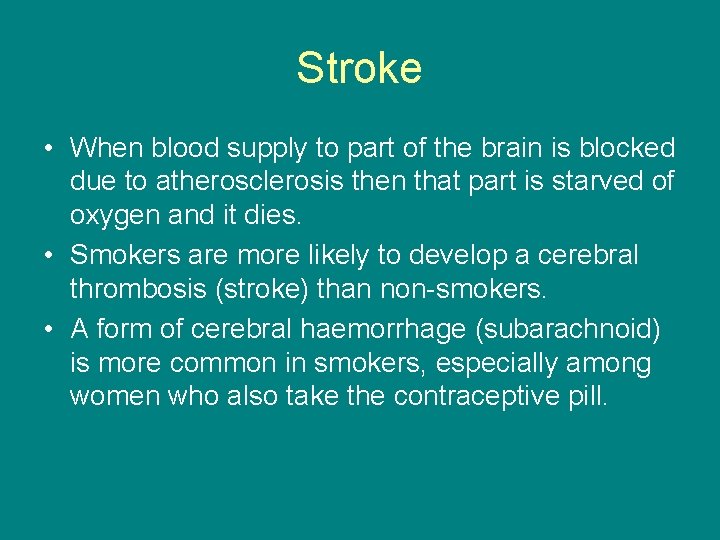 Stroke

• When blood supply to part of the brain is blocked due to atherosclerosis then that part is starved of oxygen and it dies.
• Smokers are more likely to develop a cerebral thrombosis (stroke) than non-smokers.
• A form of cerebral haemorrhage (subarachnoid) is more common in smokers, especially among women who also take the contraceptive pill.